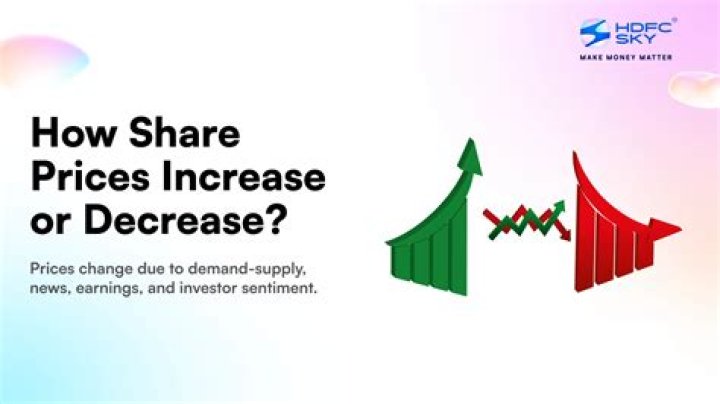 HDFC SKY®
MAKE MONEY MATTER

How Share Prices Increase or Decrease?

Prices change due to demand-supply, news, earnings, and investor sentiment.